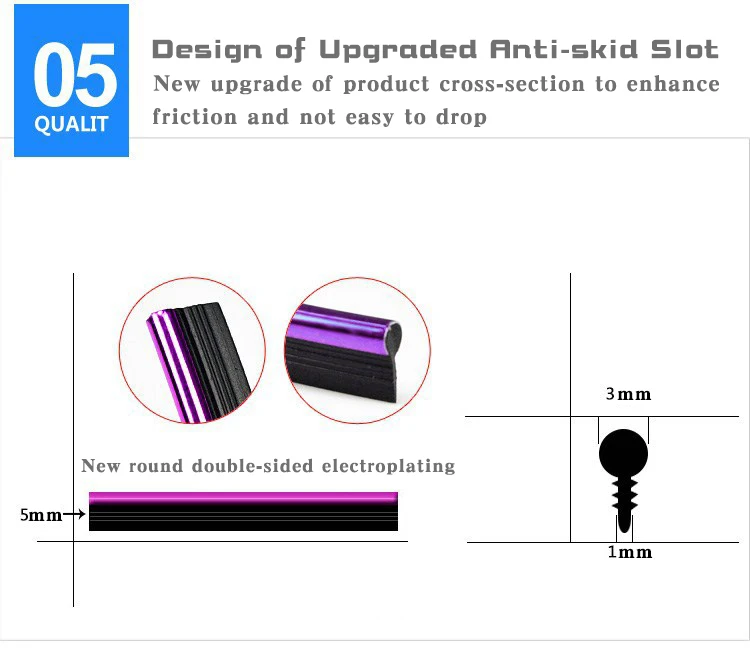 05
QUALIT

Design of Upgraded Anti-skid Slot

New upgrade of product cross-section to enhance friction and not easy to drop

New round double-sided electroplating

5mm

3mm

1mm